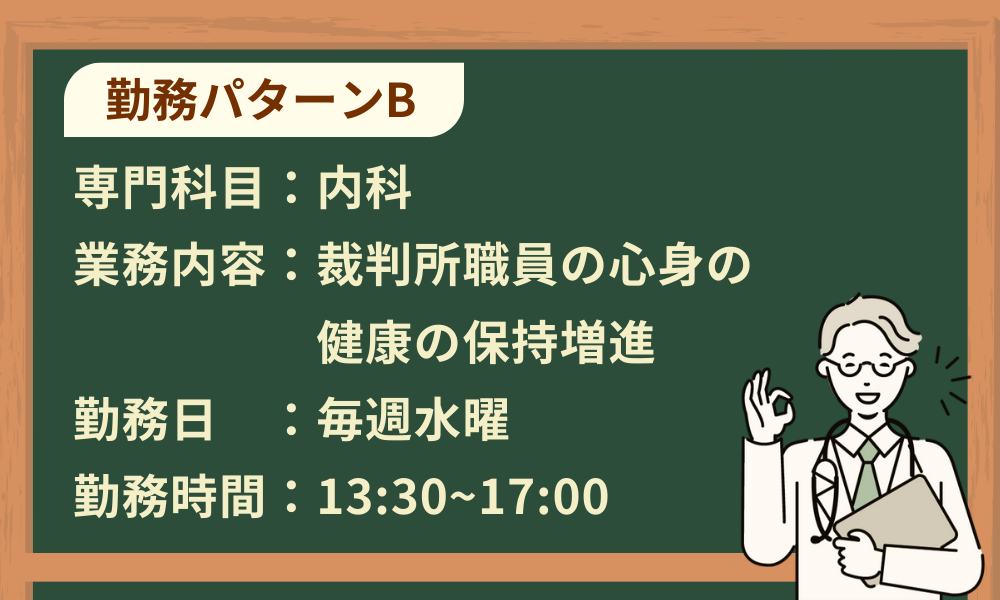 勤務パターンB

専門科目：内科

業務内容：裁判所職員の心身の健康の保持増進

勤務日　：毎週水曜

勤務時間：13:30~17:00